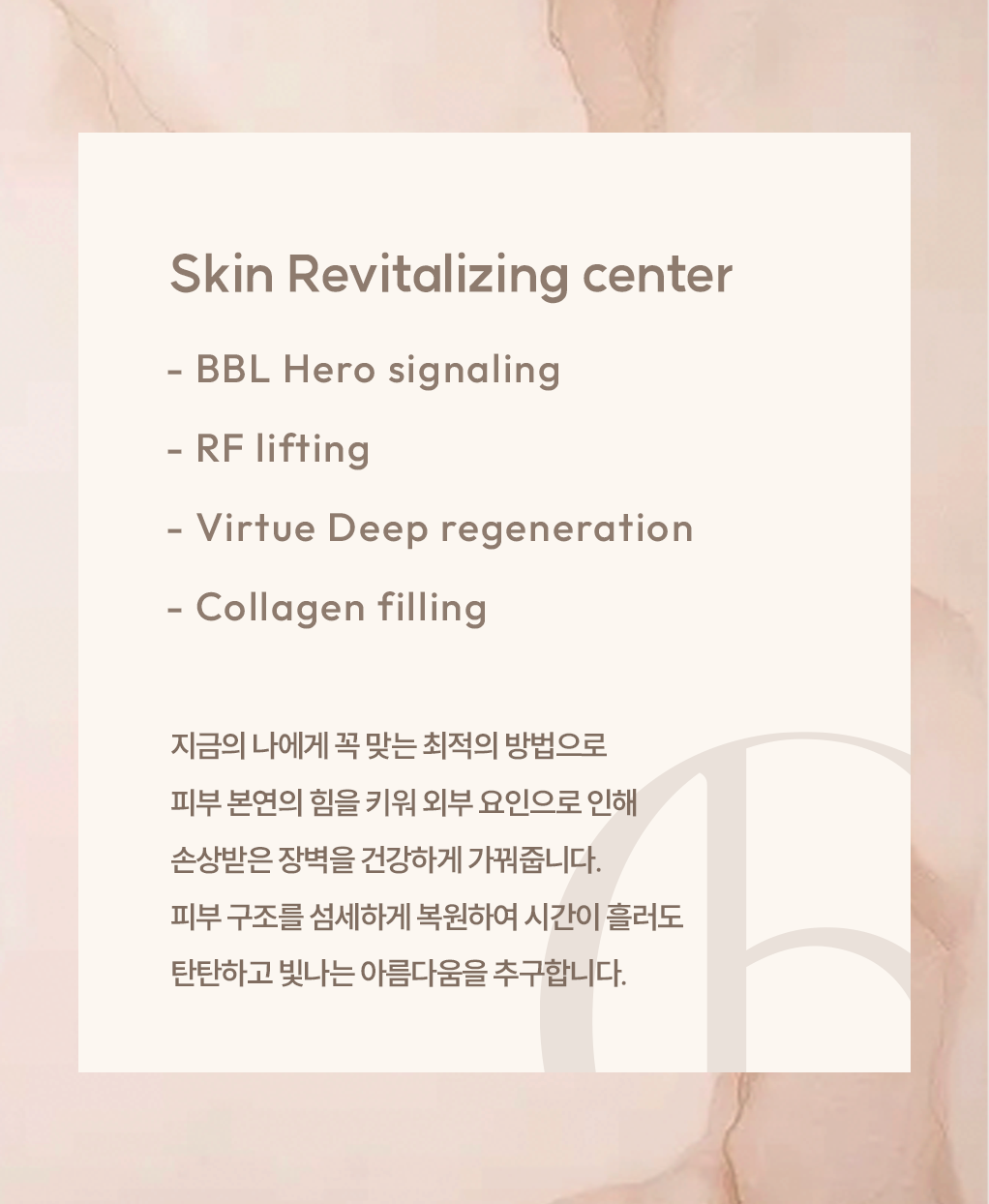 Skin Revitalizing center

- BBL Hero signaling

- RF lifting

- Virtue Deep regeneration

- Collagen filling

지금의 나에게 꼭 맞는 최적의 방법으로
피부 본연의 힘을 키워 외부 요인으로 인해
손상받은 장벽을 건강하게 가꿔줍니다.
피부 구조를 섬세하게 복원하여 시간이 흘러도
탄탄하고 빛나는 아름다움을 추구합니다.